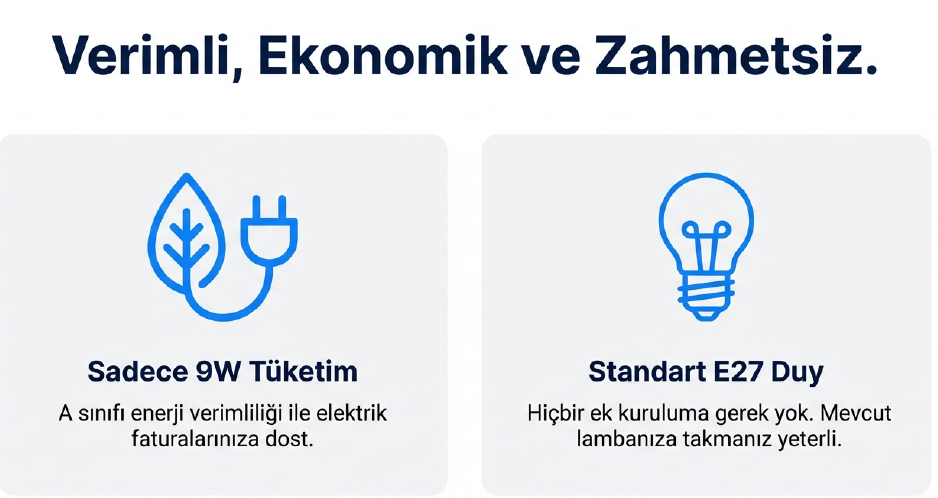 Verimli, Ekonomik ve Zahmetsiz.

Sadece 9W Tüketim

A sınıfı enerji verimliliği ile elektrik faturalarınıza dost.

Standart E27 Duy

Hiçbir ek kuruluma gerek yok. Mevcut lambanıza takmanız yeterli.